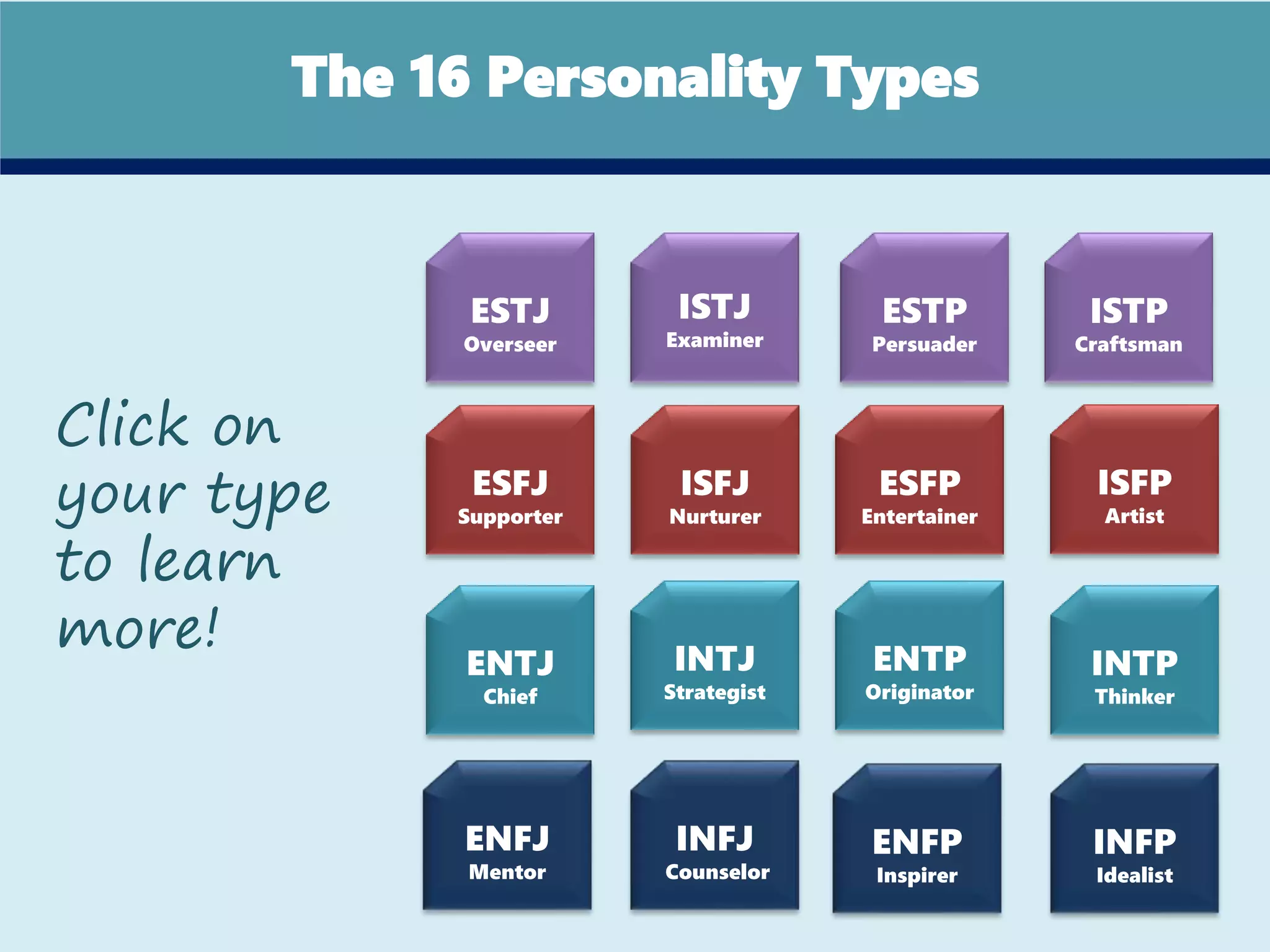 The 16 Personality Types

Click on your type to learn more!

ESTJ
Overseer

ISTJ
Examiner

ESTP
Persuader

ISTP
Craftsman

ESFJ
Supporter

ISFJ
Nurturer

ESFP
Entertainer

ISFP
Artist

ENTJ
Chief

INTJ
Strategist

ENTP
Originator

INTP
Thinker

ENFJ
Mentor

INFJ
Counselor

ENFP
Inspirer

INFP
Idealist